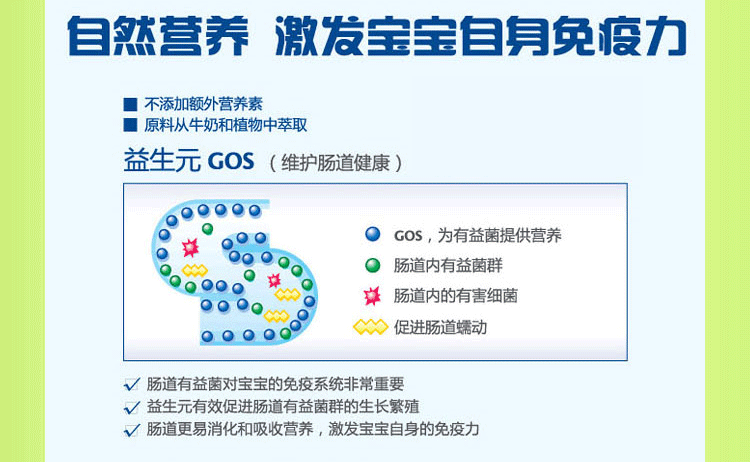 自然营养 激发宝宝自身免疫力

■ 不添加额外营养素
■ 原料从牛奶和植物中萃取

益生元 GOS （维护肠道健康）

GOS，为有益菌提供营养
肠道内有益菌群
肠道内的有害细菌
促进肠道蠕动

✓ 肠道有益菌对宝宝的免疫系统非常重要
✓ 益生元有效促进肠道有益菌群的生长繁殖
✓ 肠道更易消化和吸收营养，激发宝宝自身的免疫力